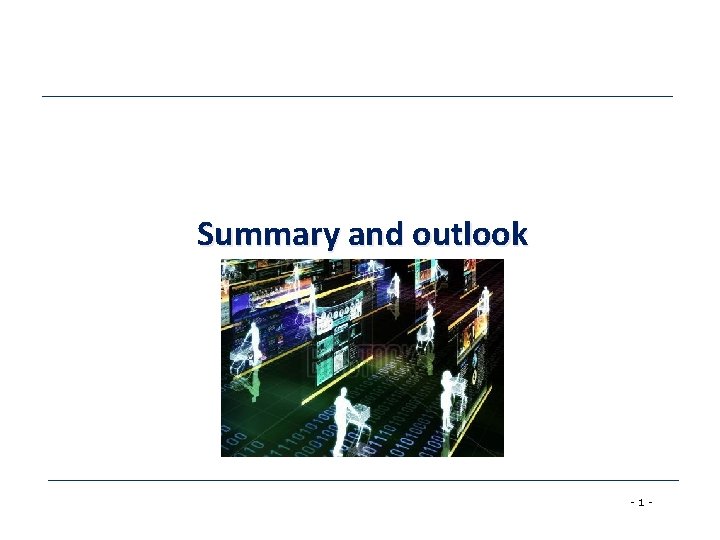 Summary and outlook

- 1 -